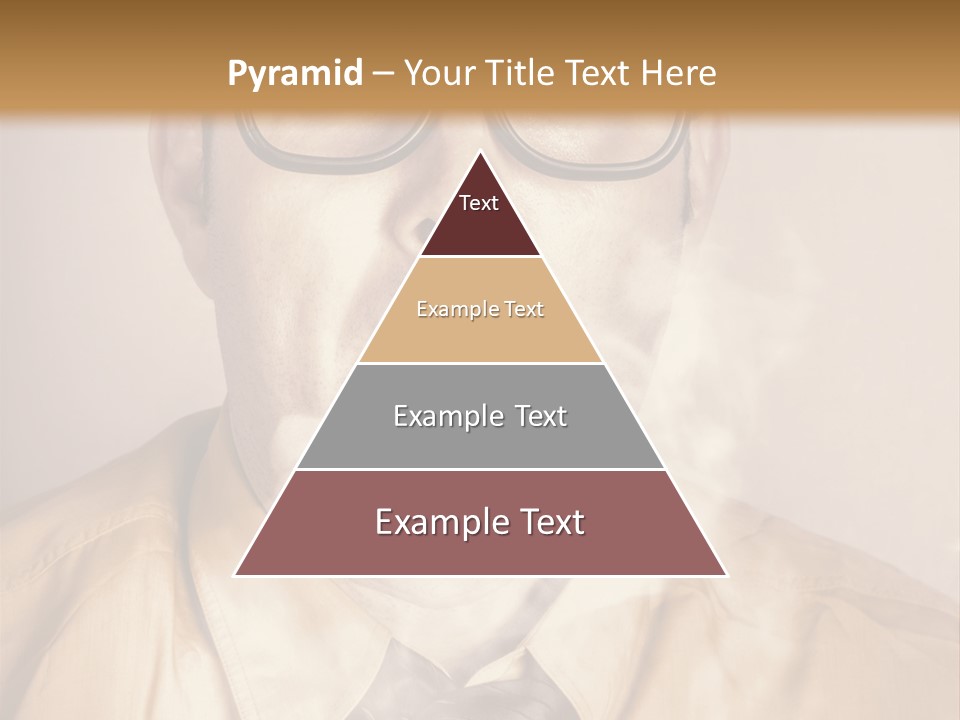 Pyramid – Your Title Text Here

Text

Example Text

Example Text

Example Text